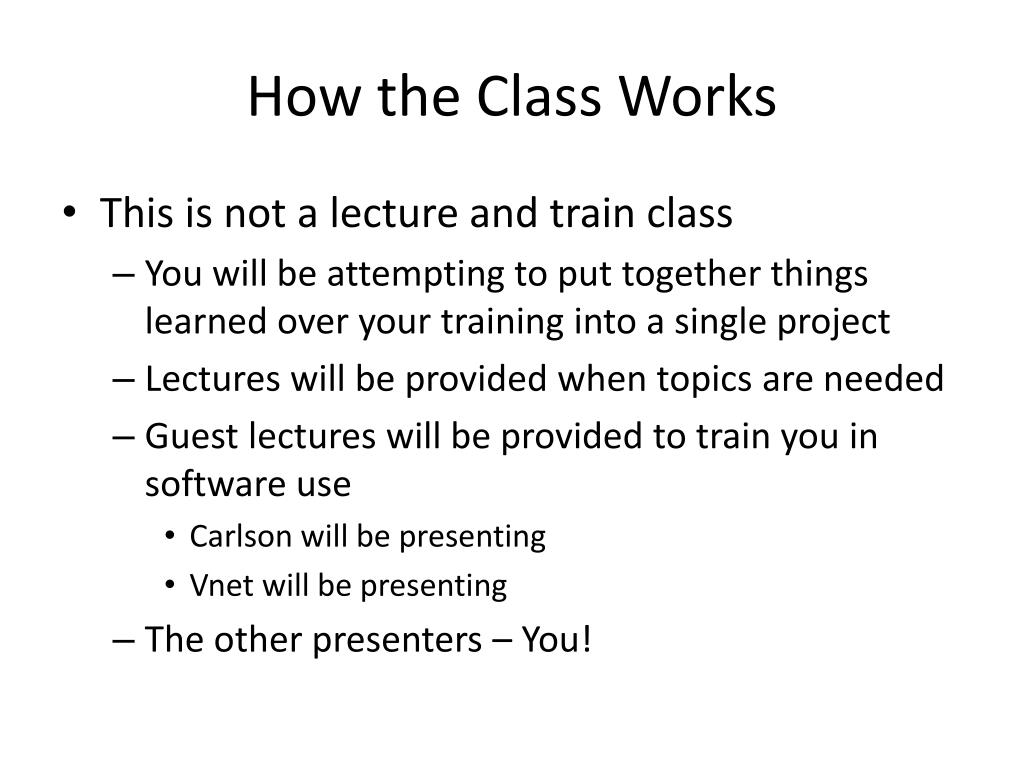 How the Class Works

• This is not a lecture and train class
– You will be attempting to put together things learned over your training into a single project
– Lectures will be provided when topics are needed
– Guest lectures will be provided to train you in software use
• Carlson will be presenting
• Vnet will be presenting
– The other presenters – You!